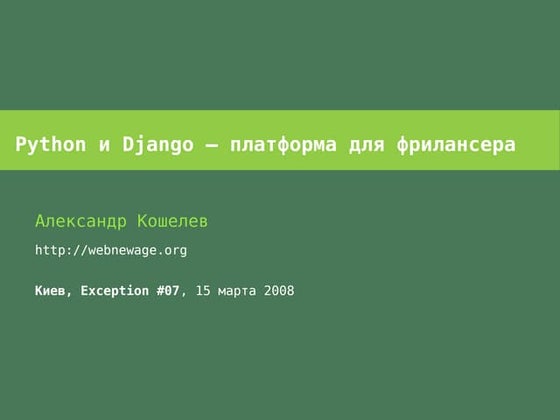 Python и Django — платформа для фрилансера

Александр Кошелев

http://webnewage.org

Киев, Exception #07, 15 марта 2008